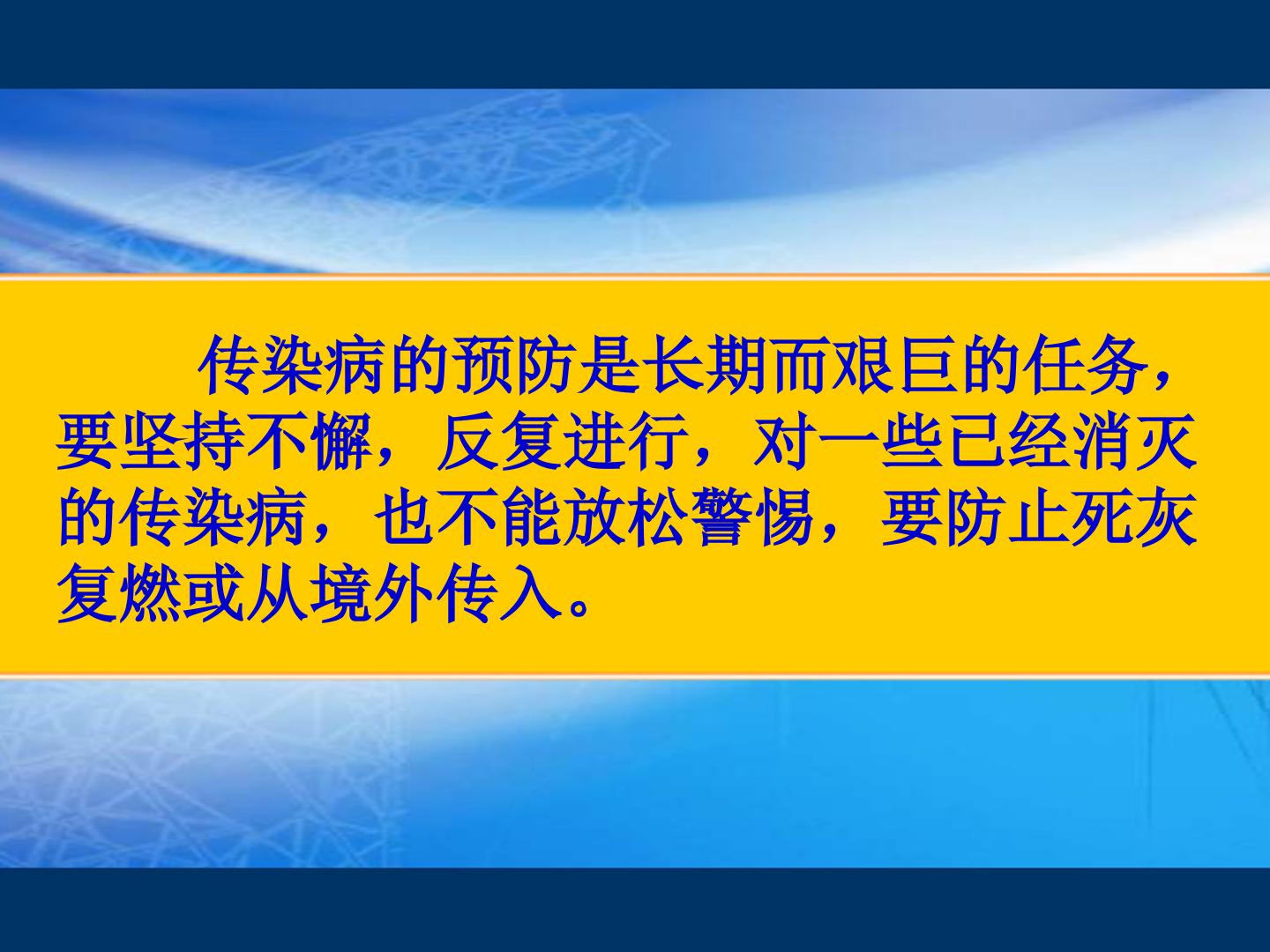 传染病的预防是长期而艰巨的任务，要坚持不懈，反复进行，对一些已经消灭的传染病，也不能放松警惕，要防止死灰复燃或从境外传入。